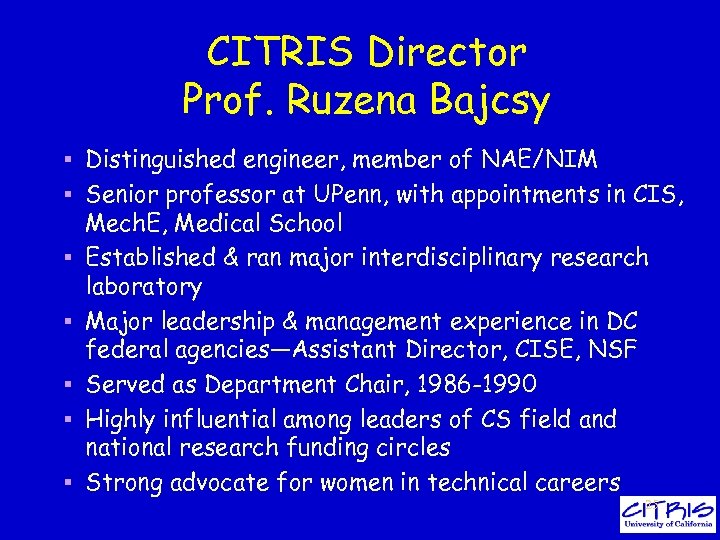 CITRIS Director
Prof. Ruzena Bajcsy

▪ Distinguished engineer, member of NAE/NIM
▪ Senior professor at UPenn, with appointments in CIS, MechE, Medical School
▪ Established & ran major interdisciplinary research laboratory
▪ Major leadership & management experience in DC federal agencies—Assistant Director, CISE, NSF
▪ Served as Department Chair, 1986-1990
▪ Highly influential among leaders of CS field and national research funding circles
▪ Strong advocate for women in technical careers

CITRIS
University of California